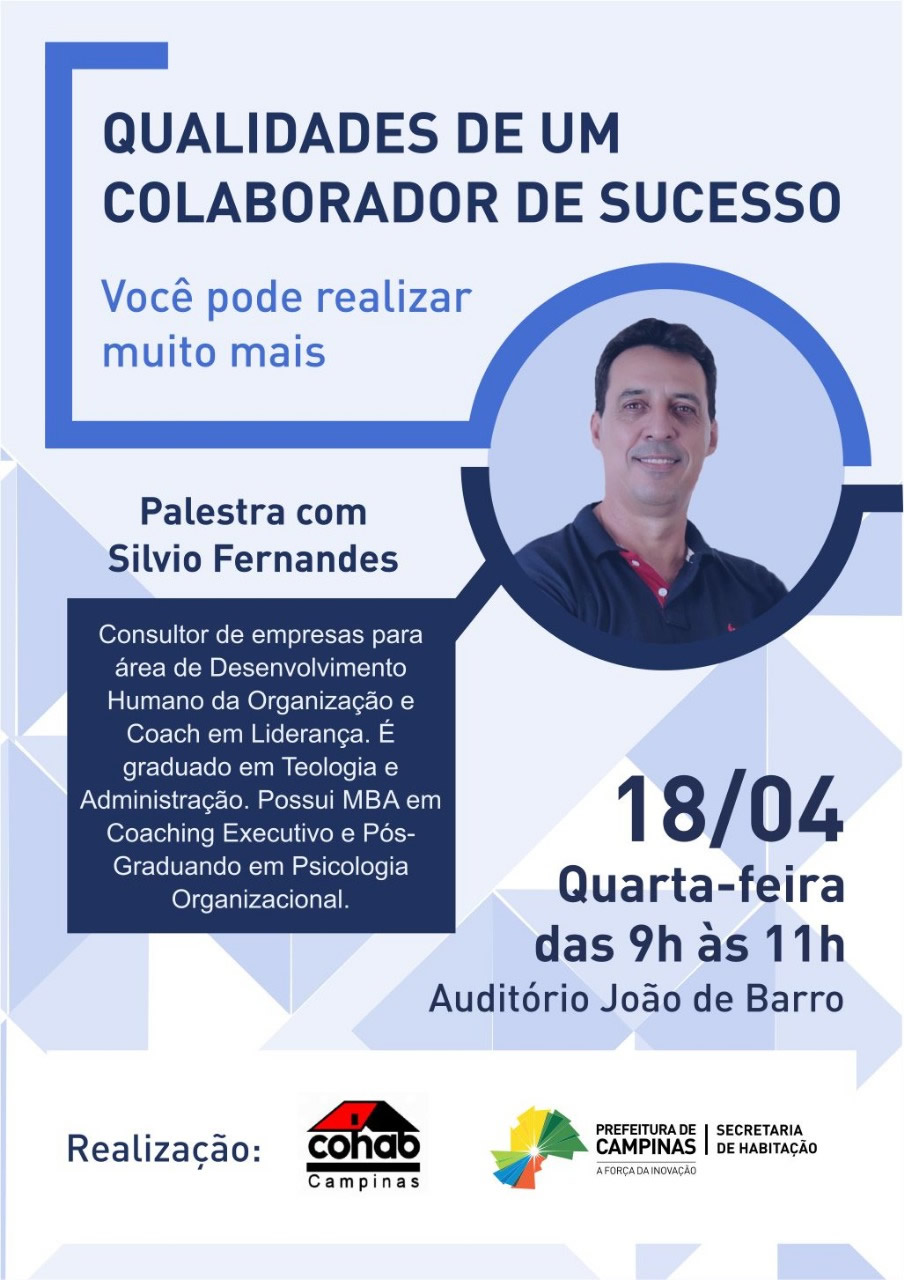 QUALIDADES DE UM COLABORADOR DE SUCESSO

Você pode realizar muito mais

Palestra com Silvio Fernandes

Consultor de empresas para área de Desenvolvimento Humano da Organização e Coach em Liderança. É graduado em Teologia e Administração. Possui MBA em Coaching Executivo e Pós-Graduando em Psicologia Organizacional.

18/04
Quarta-feira
das 9h às 11h
Auditório João de Barro

Realização:

cohab
Campinas

PREFEITURA DE CAMPINAS
A FORÇA DA INOVAÇÃO
SECRETARIA DE HABITAÇÃO